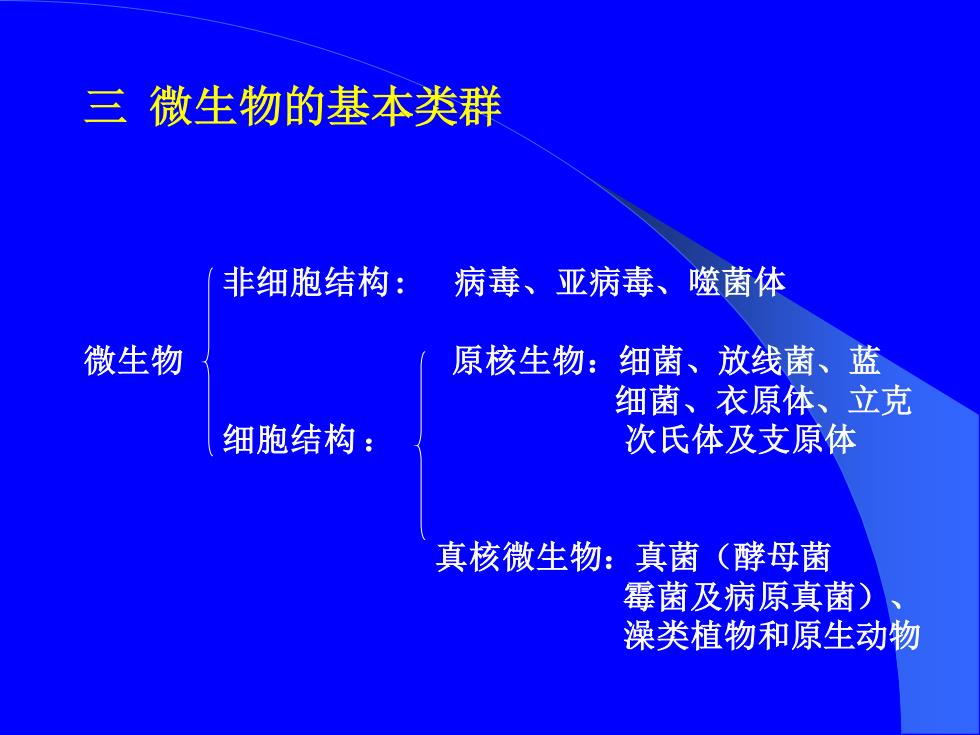 三 微生物的基本类群

微生物

非细胞结构： 病毒、亚病毒、噬菌体

细胞结构：

原核生物：细菌、放线菌、蓝细菌、衣原体、立克次氏体及支原体

真核微生物：真菌（酵母菌霉菌及病原真菌）、澡类植物和原生动物